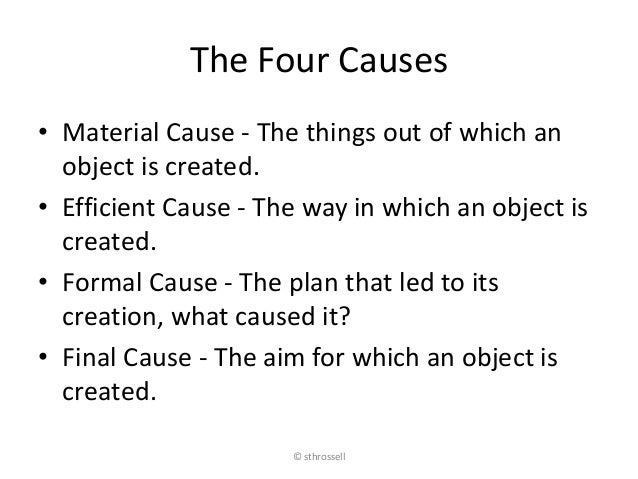 The Four Causes

• Material Cause - The things out of which an object is created.
• Efficient Cause - The way in which an object is created.
• Formal Cause - The plan that led to its creation, what caused it?
• Final Cause - The aim for which an object is created.

© sthrossell